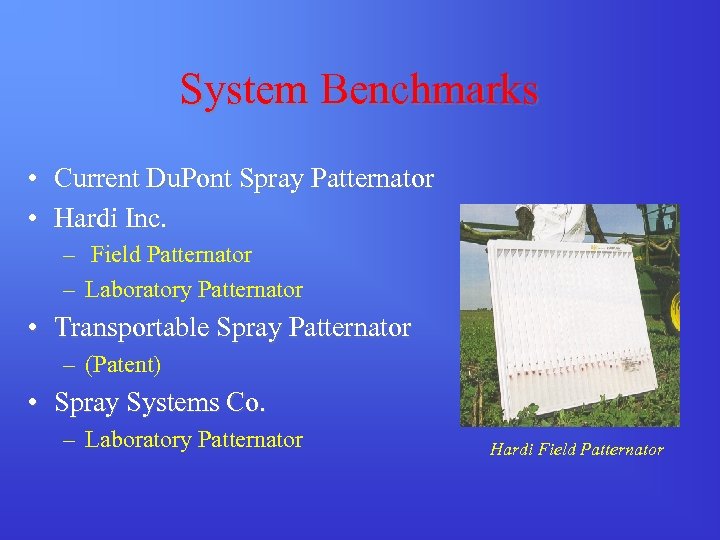 System Benchmarks

• Current DuPont Spray Patternator
• Hardi Inc.
  – Field Patternator
  – Laboratory Patternator
• Transportable Spray Patternator
  – (Patent)
• Spray Systems Co.
  – Laboratory Patternator

Hardi Field Patternator